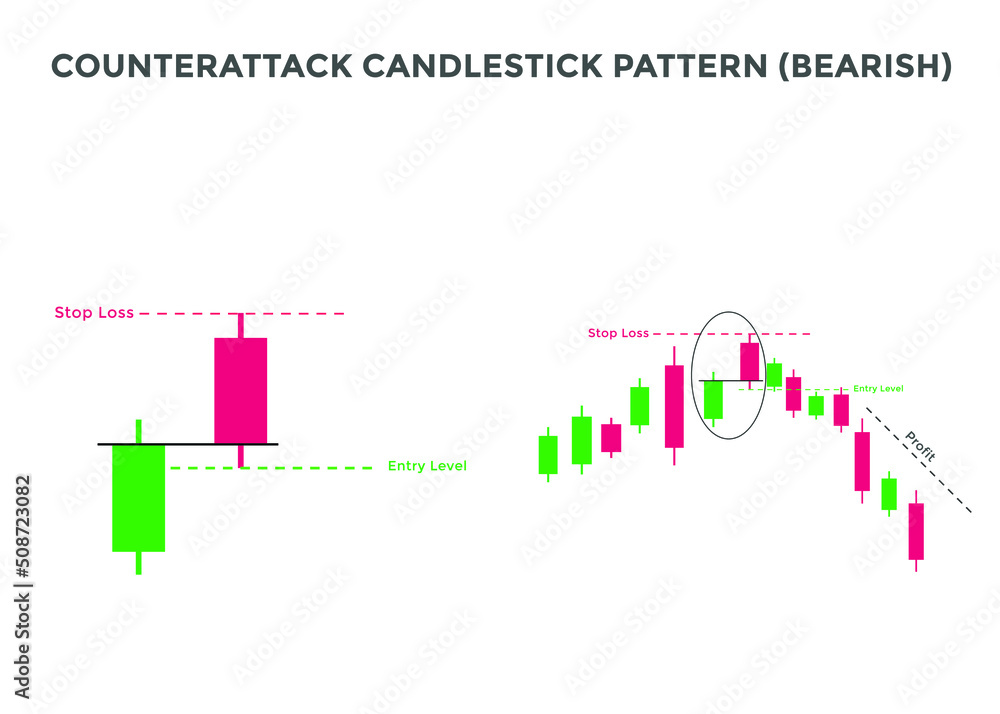 COUNTERATTACK CANDLESTICK PATTERN (BEARISH)

Stop Loss

Entry Level

Stop Loss

Entry Level

Profit

Adobe Stock | #508723082